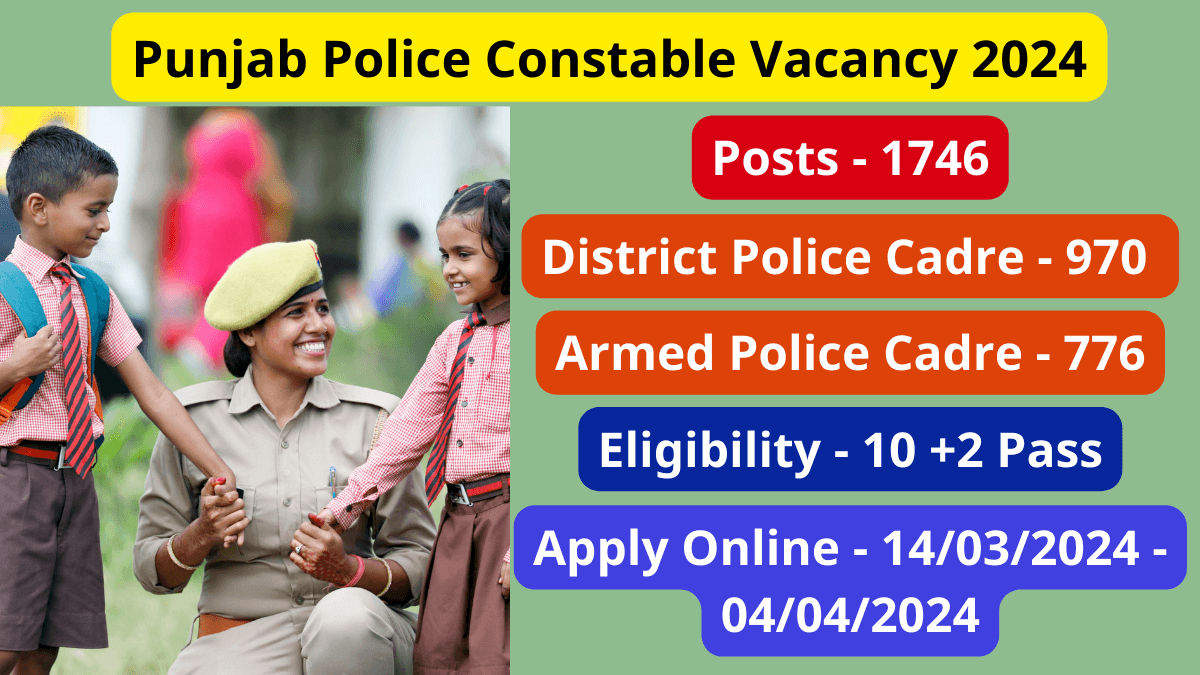 Punjab Police Constable Vacancy 2024

Posts - 1746

District Police Cadre - 970

Armed Police Cadre - 776

Eligibility - 10 +2 Pass

Apply Online - 14/03/2024 - 04/04/2024